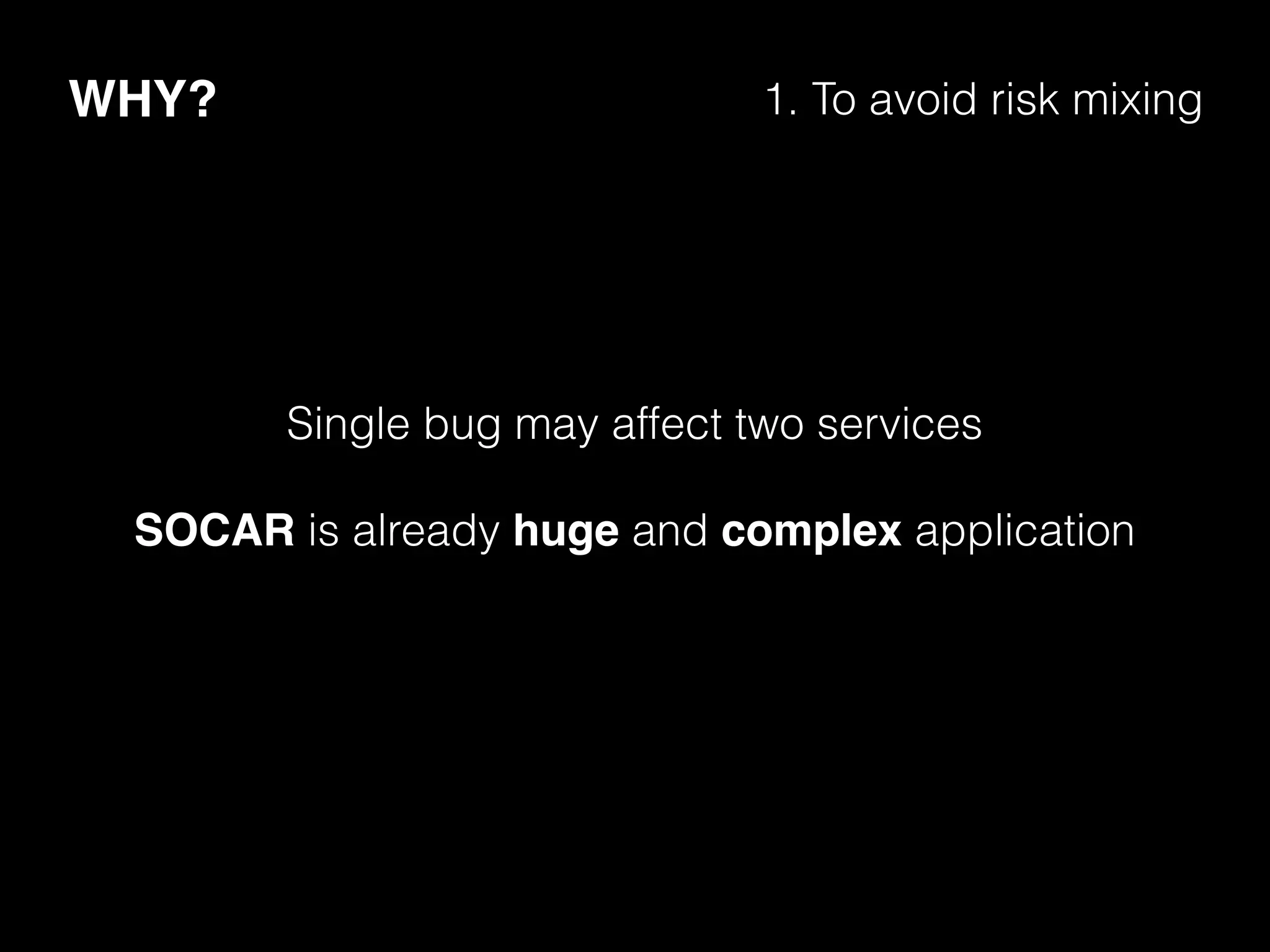 WHY?

1. To avoid risk mixing

Single bug may affect two services

SOCAR is already huge and complex application